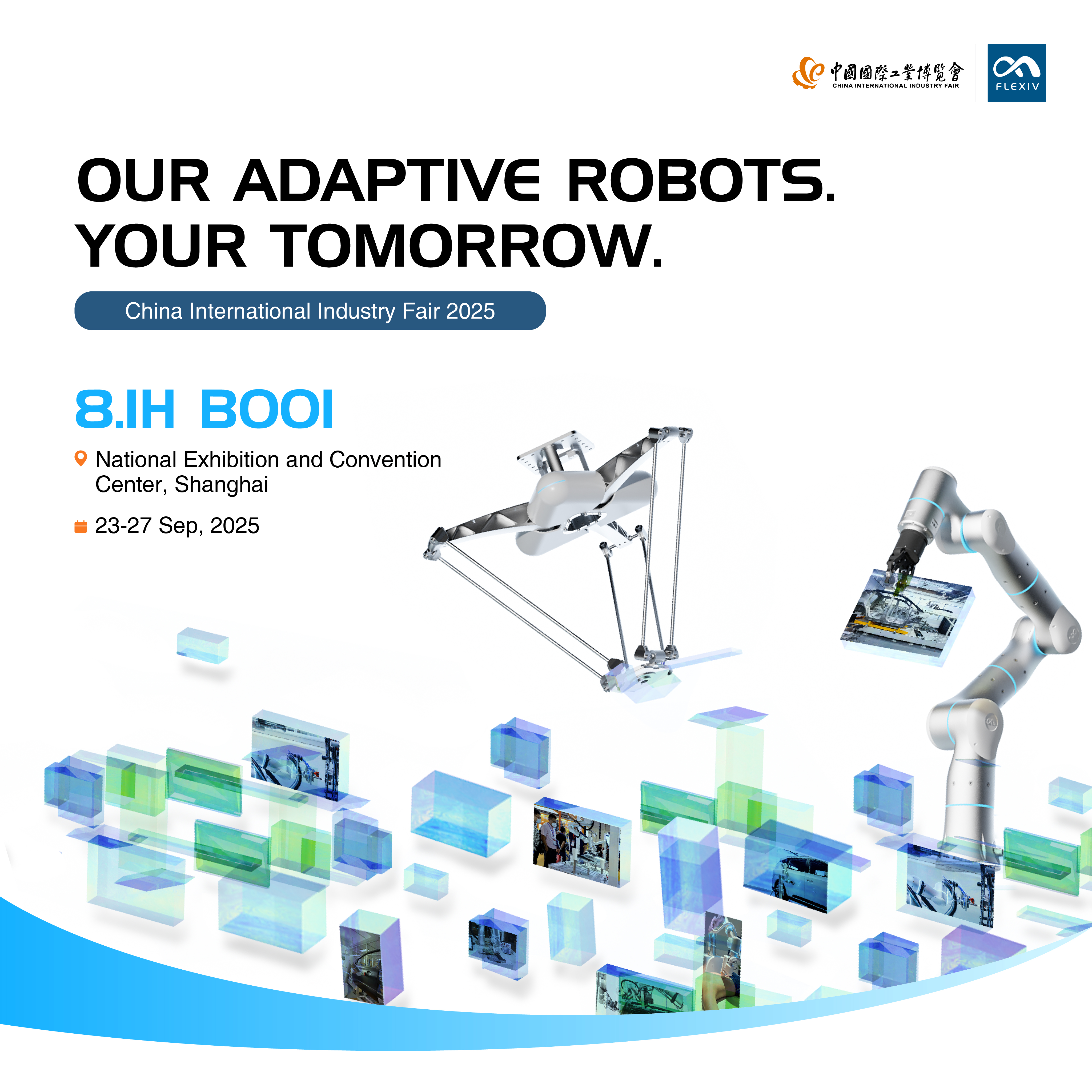 中國國際工業博覽會
CHINA INTERNATIONAL INDUSTRY FAIR

FLEXIV

OUR ADAPTIVE ROBOTS.
YOUR TOMORROW.

China International Industry Fair 2025

8.1H B001

National Exhibition and Convention Center, Shanghai

23-27 Sep, 2025